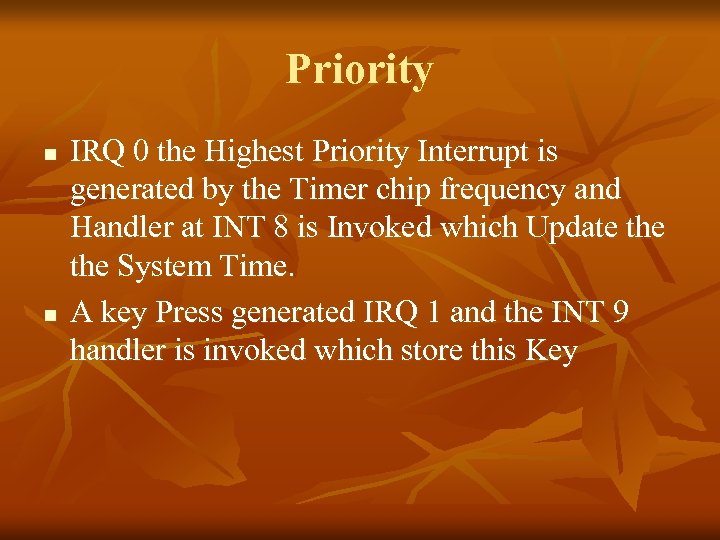 Priority

■ IRQ 0 the Highest Priority Interrupt is generated by the Timer chip frequency and Handler at INT 8 is Invoked which Update the the System Time.

■ A key Press generated IRQ 1 and the INT 9 handler is invoked which store this Key